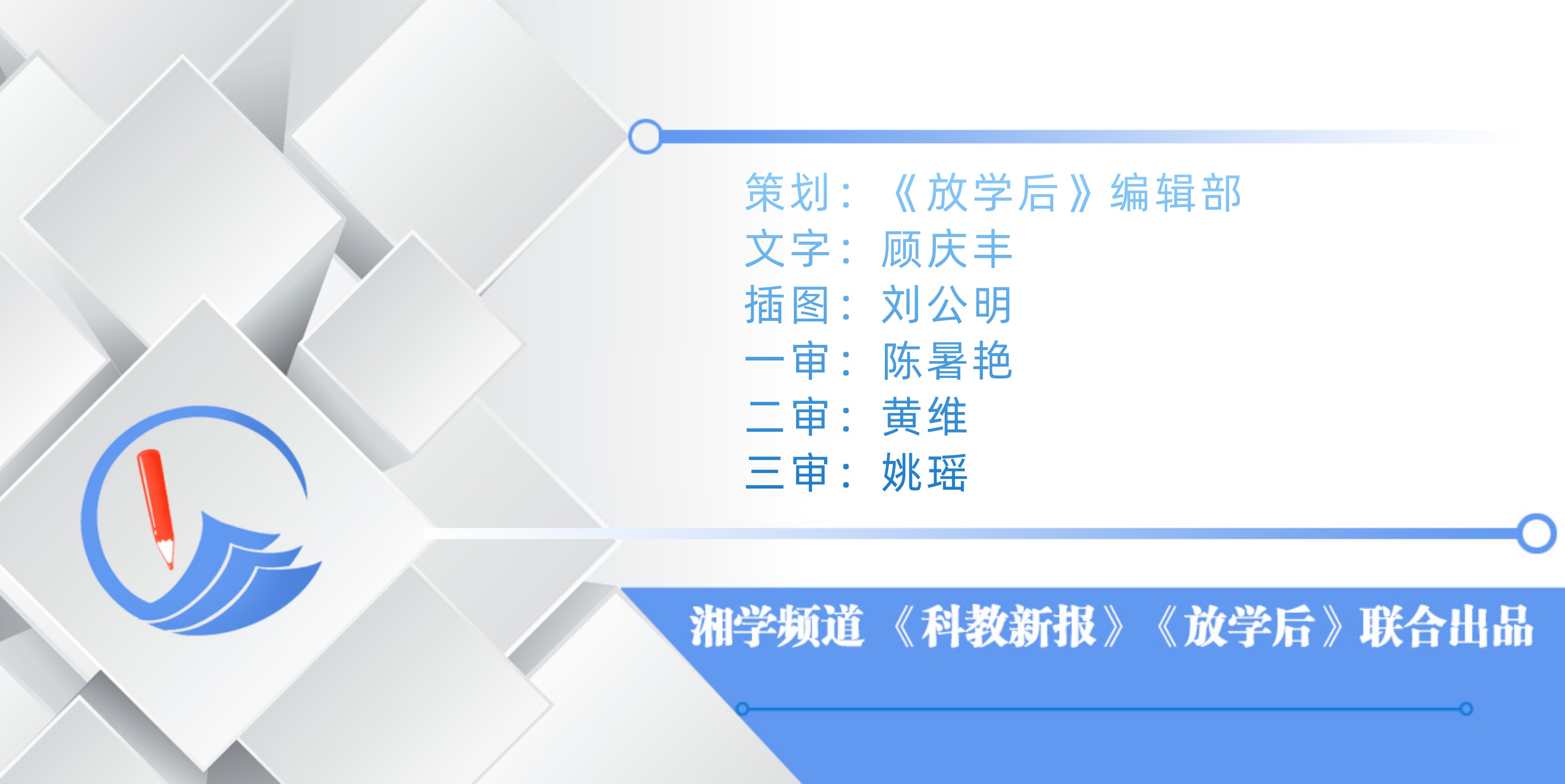 策划：《放学后》编辑部
文字：顾庆丰
插图：刘公明
一审：陈暑艳
二审：黄维
三审：姚瑶

湘学频道 《科教新报》《放学后》联合出品